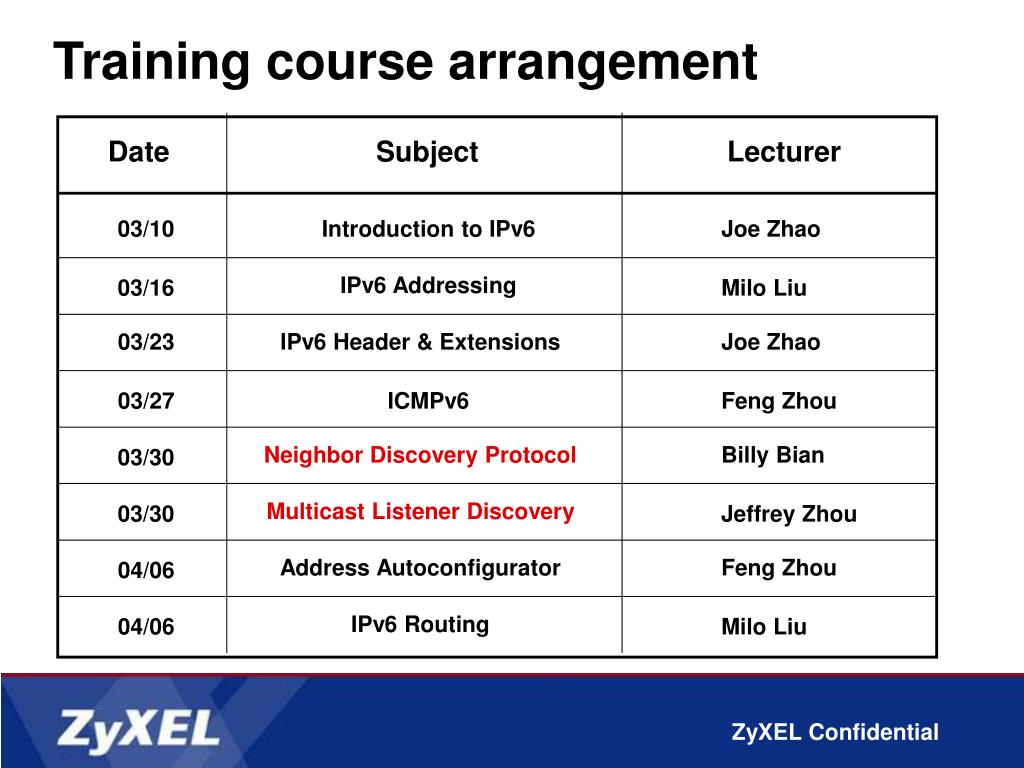 Training course arrangement

| Date | Subject | Lecturer |
|---|---|---|
| 03/10 | Introduction to IPv6 | Joe Zhao |
| 03/16 | IPv6 Addressing | Milo Liu |
| 03/23 | IPv6 Header & Extensions | Joe Zhao |
| 03/27 | ICMPv6 | Feng Zhou |
| 03/30 | Neighbor Discovery Protocol | Billy Bian |
| 03/30 | Multicast Listener Discovery | Jeffrey Zhou |
| 04/06 | Address Autoconfigurator | Feng Zhou |
| 04/06 | IPv6 Routing | Milo Liu |

ZyXEL

ZyXEL Confidential